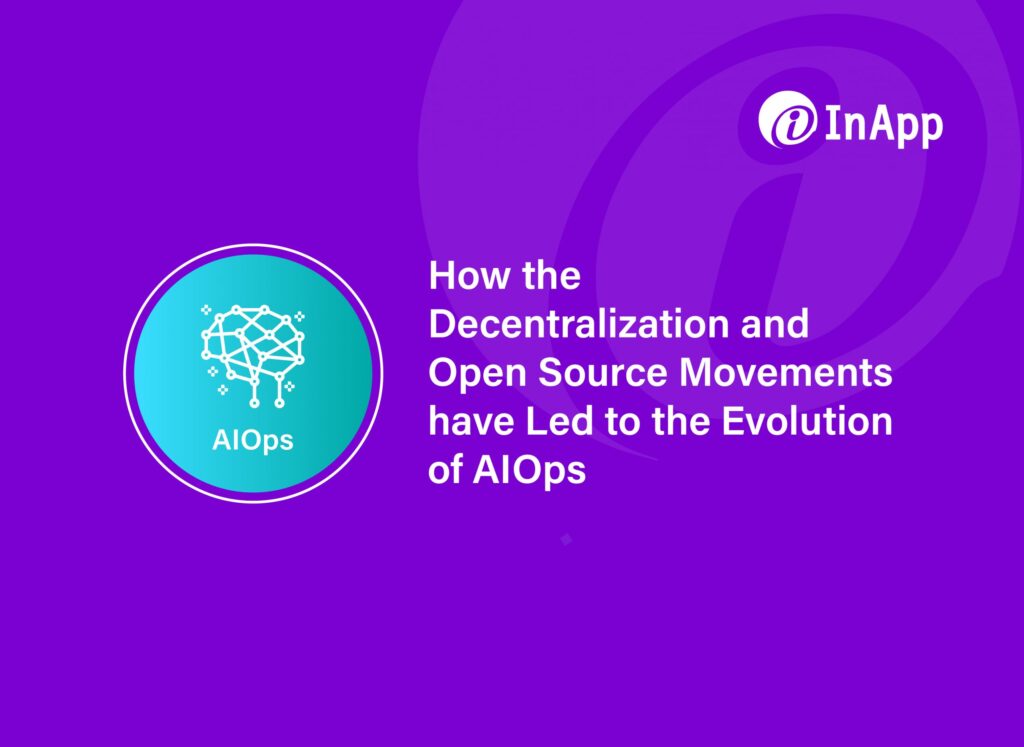 InApp

AIOps

How the Decentralization and Open Source Movements have Led to the Evolution of AIOps